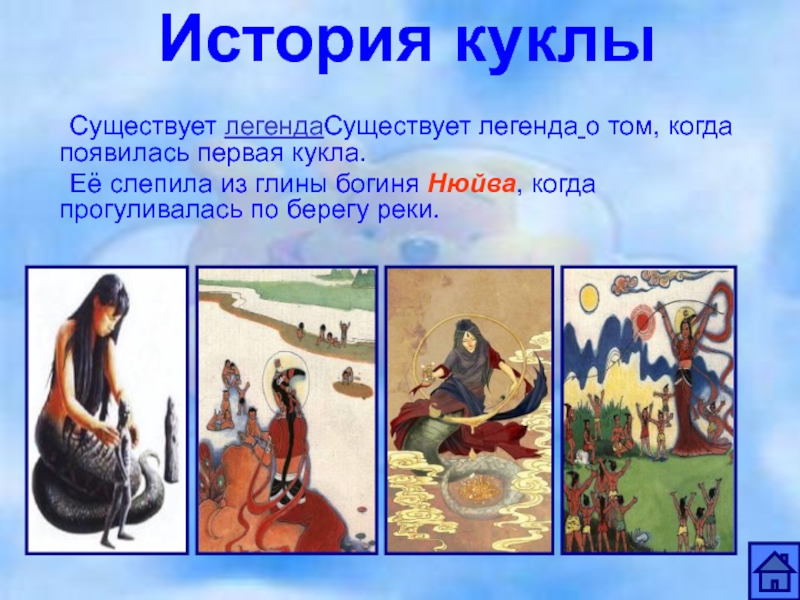 История куклы

Существует легендаСуществует легенда о том, когда появилась первая кукла.

Её слепила из глины богиня Нюйва, когда прогуливалась по берегу реки.